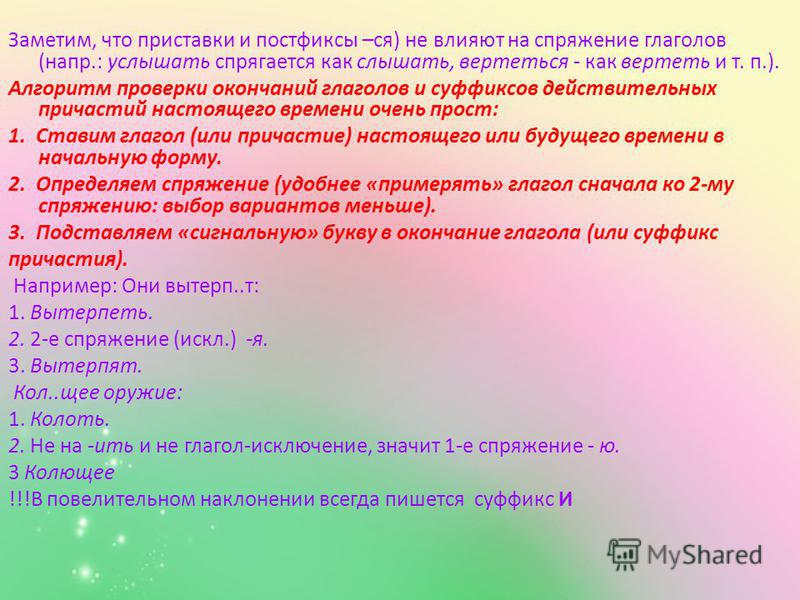 Заметим, что приставки и постфиксы –ся) не влияют на спряжение глаголов (напр.: услышать спрягается как слышать, вертеться - как вертеть и т. п.).

Алгоритм проверки окончаний глаголов и суффиксов действительных причастий настоящего времени очень прост:

1. Ставим глагол (или причастие) настоящего или будущего времени в начальную форму.

2. Определяем спряжение (удобнее «примерять» глагол сначала ко 2-му спряжению: выбор вариантов меньше).

3. Подставляем «сигнальную» букву в окончание глагола (или суффикс причастия).

Например: Они вытерп..т:

1. Вытерпеть.

2. 2-е спряжение (искл.) -я.

3. Вытерпят.

Кол..щее оружие:

1. Колоть.

2. Не на -ить и не глагол-исключение, значит 1-е спряжение - ю.

3 Колющее

!!!В повелительном наклонении всегда пишется суффикс И

MyShared